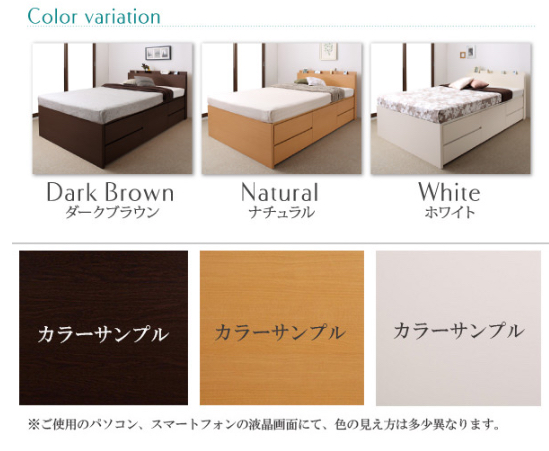 Color variation

Dark Brown
ダークブラウン

Natural
ナチュラル

White
ホワイト

カラーサンプル

カラーサンプル

カラーサンプル

※ご使用のパソコン、スマートフォンの液晶画面にて、色の見え方は多少異なります。